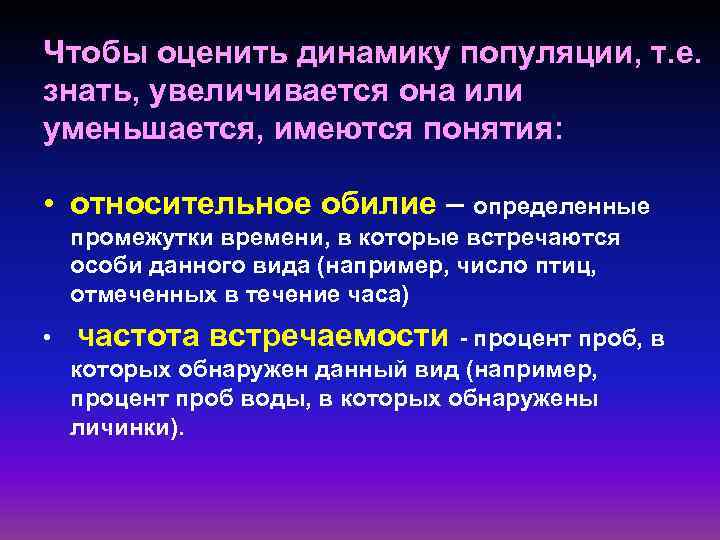 Чтобы оценить динамику популяции, т.е. знать, увеличивается она или уменьшается, имеются понятия:

• относительное обилие – определенные промежутки времени, в которые встречаются особи данного вида (например, число птиц, отмеченных в течение часа)

• частота встречаемости - процент проб, в которых обнаружен данный вид (например, процент проб воды, в которых обнаружены личинки).